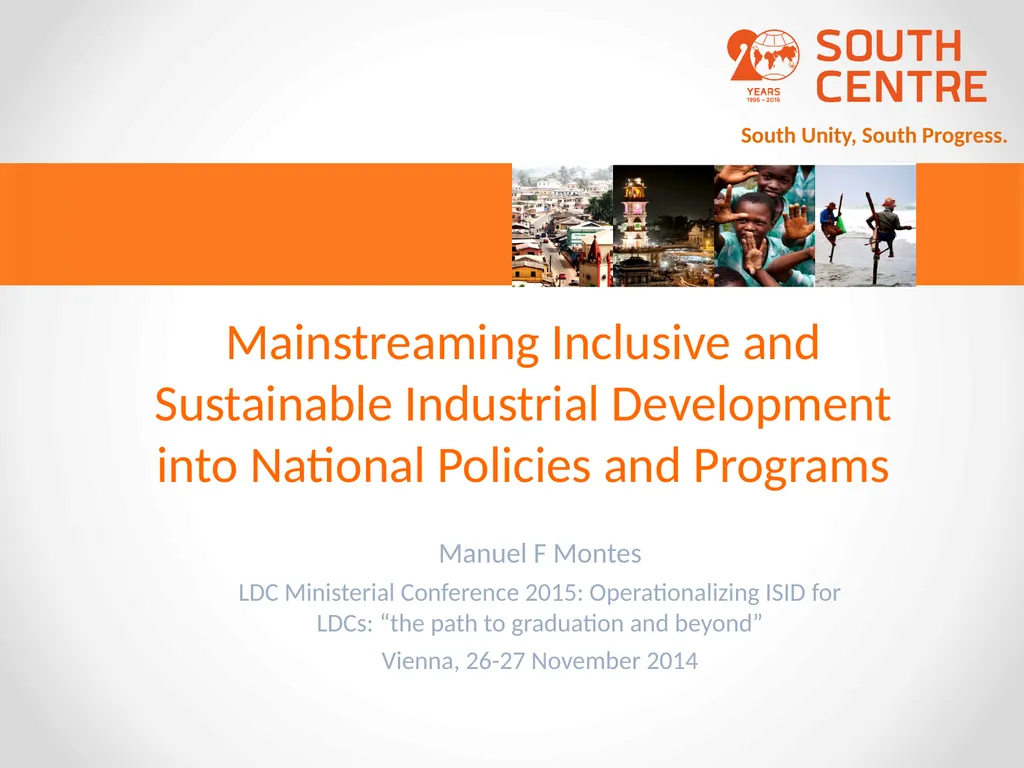 20 YEARS 1995 - 2015 SOUTH CENTRE

South Unity, South Progress.

Mainstreaming Inclusive and Sustainable Industrial Development into National Policies and Programs

Manuel F Montes

LDC Ministerial Conference 2015: Operationalizing ISID for LDCs: “the path to graduation and beyond”

Vienna, 26-27 November 2014